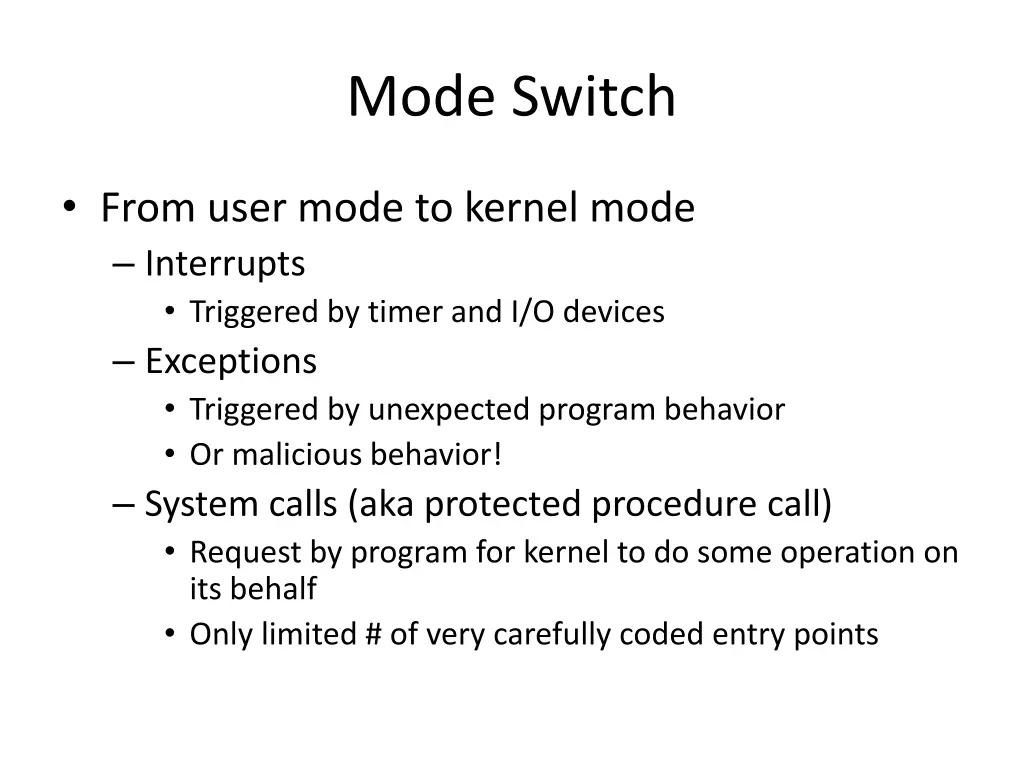 Mode Switch

• From user mode to kernel mode
– Interrupts
• Triggered by timer and I/O devices
– Exceptions
• Triggered by unexpected program behavior
• Or malicious behavior!
– System calls (aka protected procedure call)
• Request by program for kernel to do some operation on its behalf
• Only limited # of very carefully coded entry points